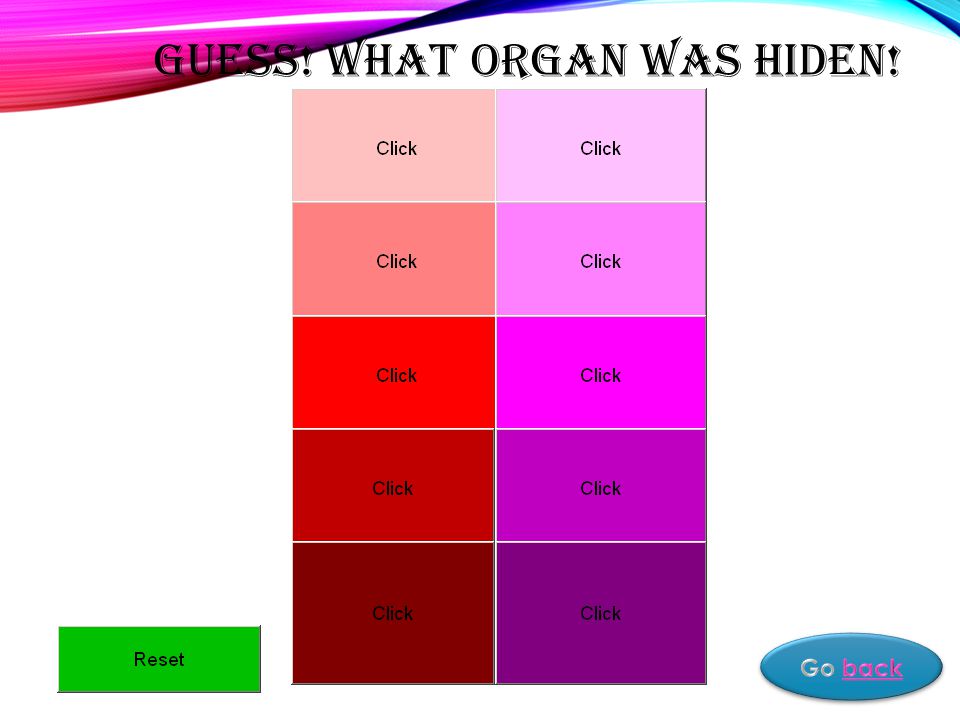 GUESS! WHAT ORGAN WAS HIDEN!

| Click | Click |
|---|---|
| Click | Click |
| Click | Click |
| Click | Click |
| Click | Click |

Reset

Go back